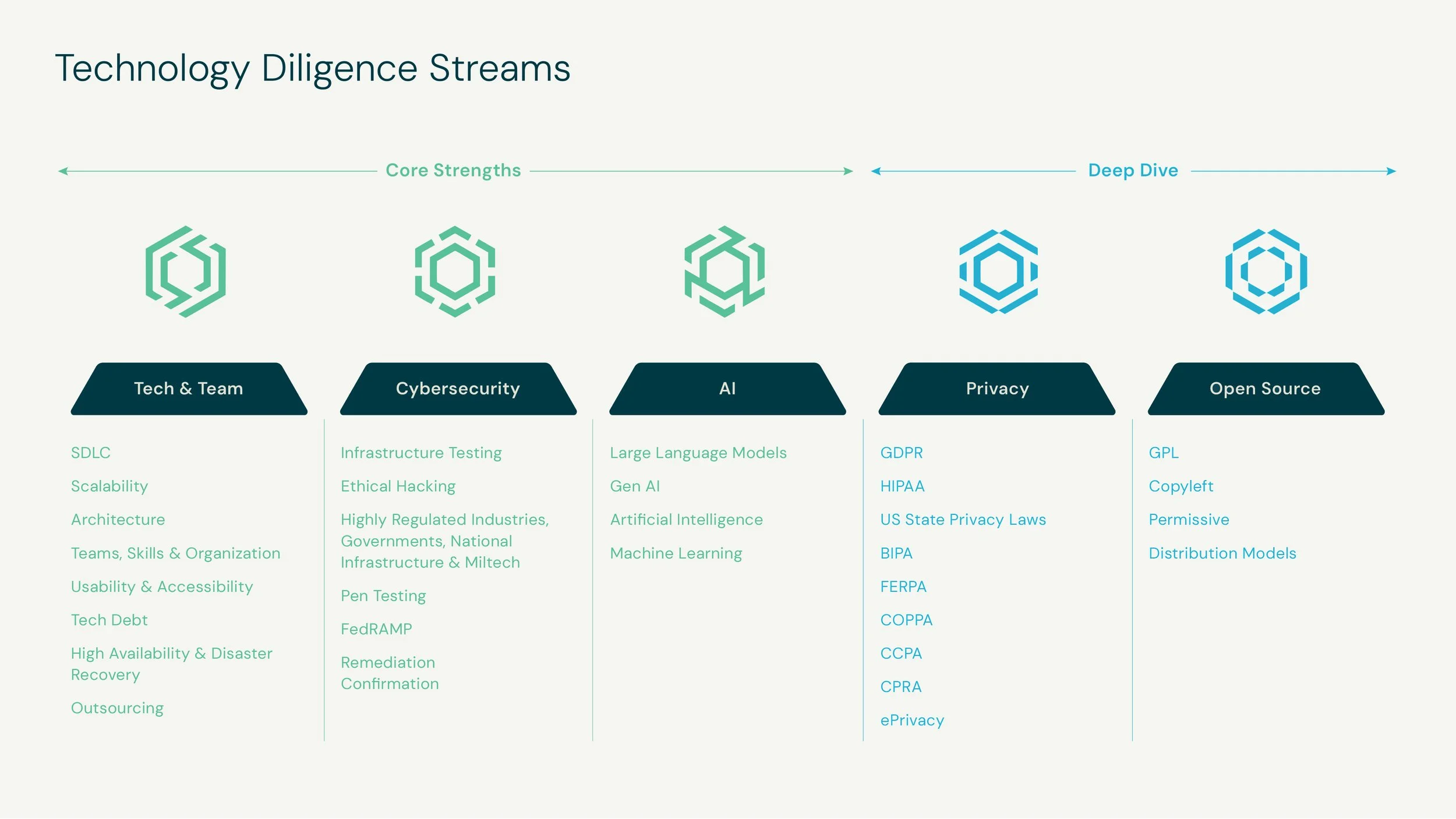 Technology Diligence Streams

Core Strengths

Deep Dive

Tech & Team

SDLC

Scalability

Architecture

Teams, Skills & Organization

Usability & Accessibility

Tech Debt

High Availability & Disaster Recovery

Outsourcing

Cybersecurity

Infrastructure Testing

Ethical Hacking

Highly Regulated Industries, Governments, National Infrastructure & Miltech

Pen Testing

FedRAMP

Remediation Confirmation

AI

Large Language Models

Gen AI

Artificial Intelligence

Machine Learning

Privacy

GDPR

HIPAA

US State Privacy Laws

BIPA

FERPA

COPPA

CCPA

CPRA

ePrivacy

Open Source

GPL

Copyleft

Permissive

Distribution Models